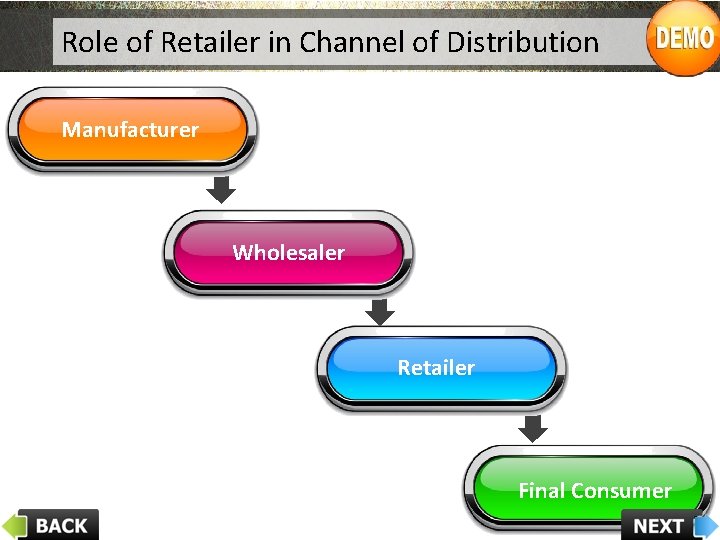 Role of Retailer in Channel of Distribution

DEMO

Manufacturer

Wholesaler

Retailer

Final Consumer

BACK

NEXT